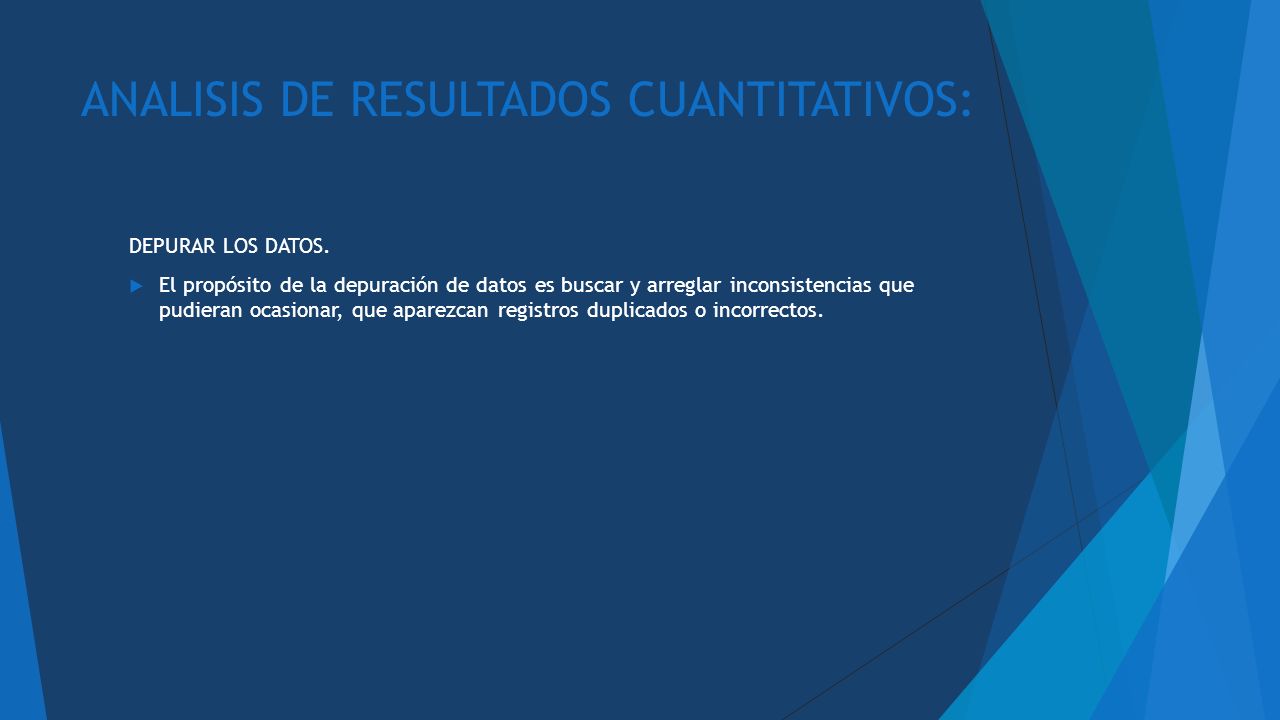 ANALISIS DE RESULTADOS CUANTITATIVOS:

DEPURAR LOS DATOS.

El propósito de la depuración de datos es buscar y arreglar inconsistencias que pudieran ocasionar, que aparezcan registros duplicados o incorrectos.